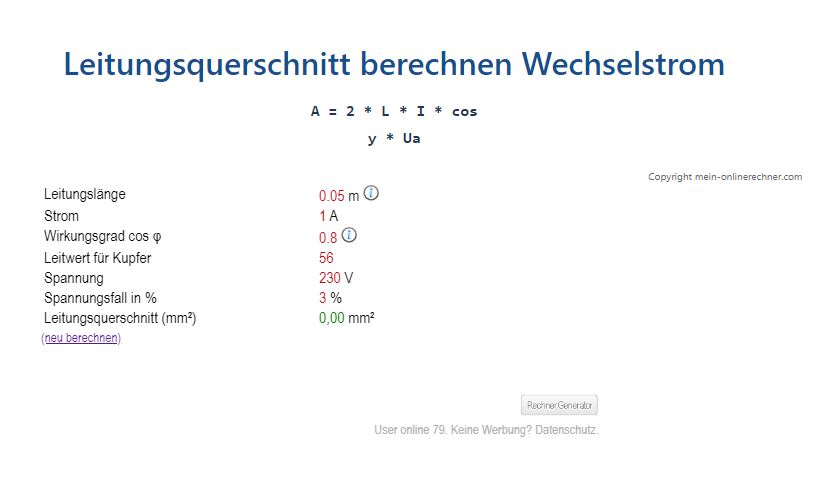 Leitungsquerschnitt berechnen Wechselstrom

A = 2 * L * I * cos

y * Ua

Copyright mein-onlinerechner.com

| | |
|---|---|
| Leitungslänge | 0.05 m |
| Strom | 1 A |
| Wirkungsgrad cos φ | 0.8 |
| Leitwert für Kupfer | 56 |
| Spannung | 230 V |
| Spannungsfall in % | 3 % |
| Leitungsquerschnitt (mm²) | 0,00 mm² |

(neu berechnen)

Rechner Generator

User online 79. Keine Werbung? Datenschutz.